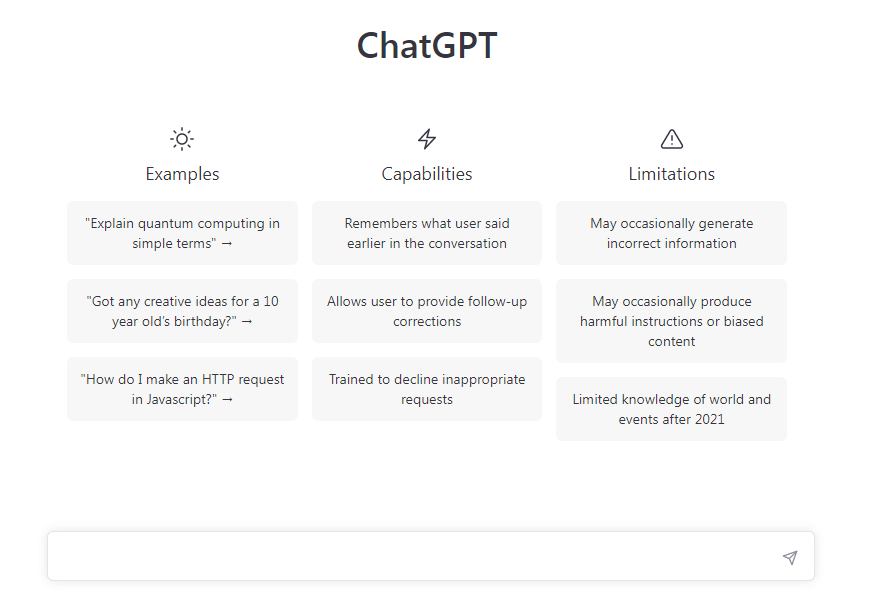 ChatGPT

Examples

"Explain quantum computing in simple terms" →

"Got any creative ideas for a 10 year old's birthday?" →

"How do I make an HTTP request in Javascript?" →

Capabilities

Remembers what user said earlier in the conversation

Allows user to provide follow-up corrections

Trained to decline inappropriate requests

Limitations

May occasionally generate incorrect information

May occasionally produce harmful instructions or biased content

Limited knowledge of world and events after 2021